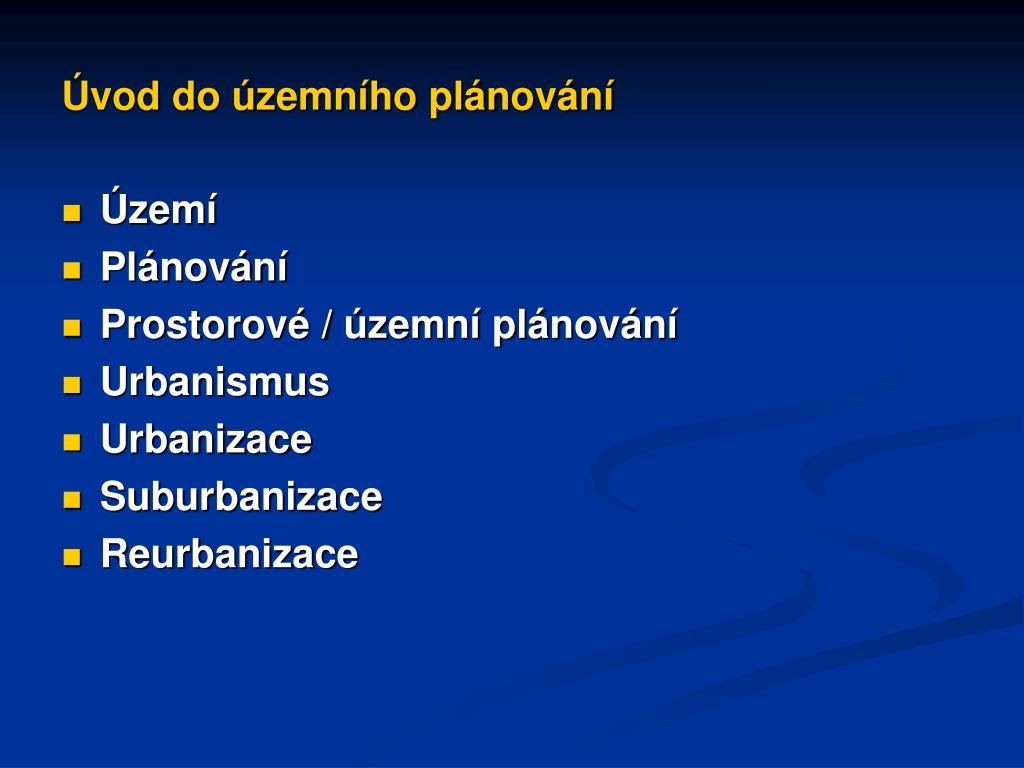 Úvod do územního plánování

- Území
- Plánování
- Prostorové / územní plánování
- Urbanismus
- Urbanizace
- Suburbanizace
- Reurbanizace